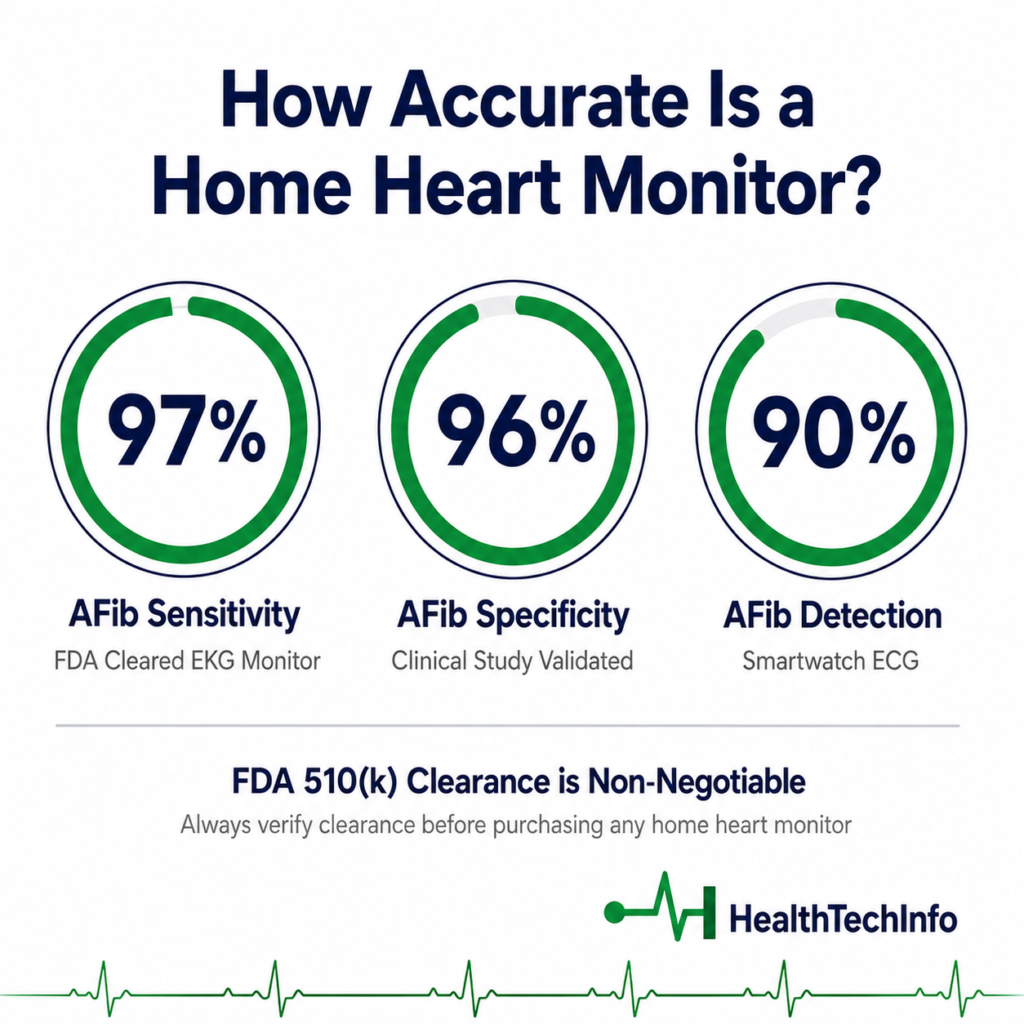 How Accurate Is a Home Heart Monitor?

97%

AFib Sensitivity

FDA Cleared EKG Monitor

96%

AFib Specificity

Clinical Study Validated

90%

AFib Detection

Smartwatch ECG

FDA 510(k) Clearance is Non-Negotiable

Always verify clearance before purchasing any home heart monitor

HealthTechInfo